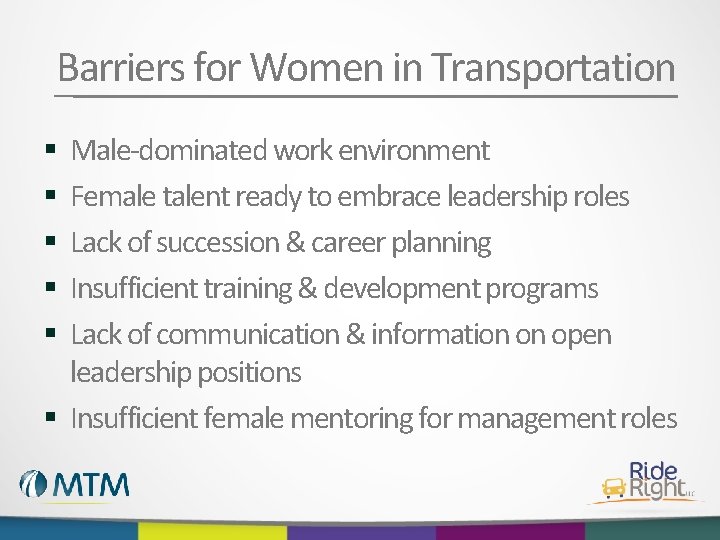 Barriers for Women in Transportation

▪ Male-dominated work environment
▪ Female talent ready to embrace leadership roles
▪ Lack of succession & career planning
▪ Insufficient training & development programs
▪ Lack of communication & information on open leadership positions
▪ Insufficient female mentoring for management roles

MTM

Ride Right LLC